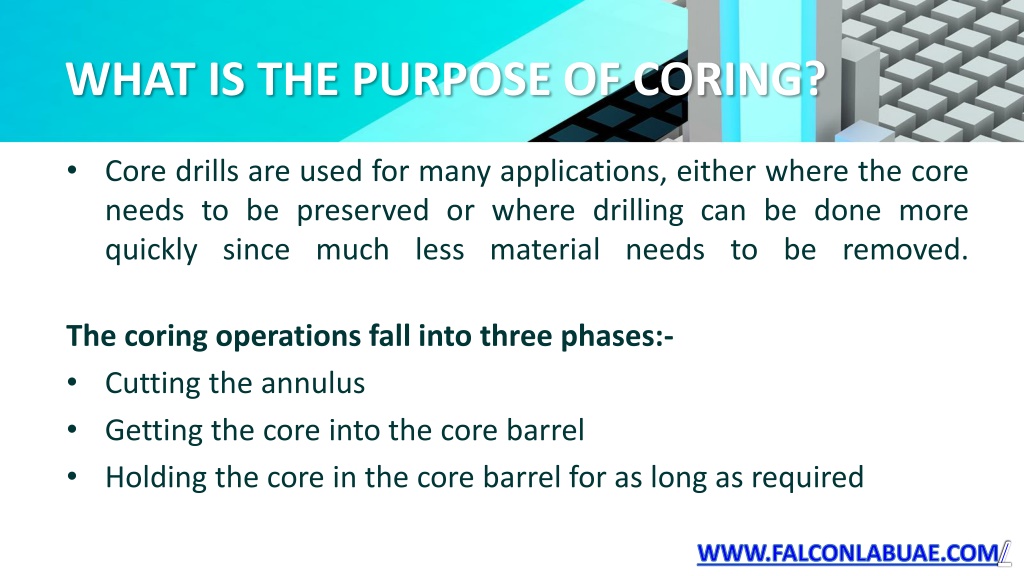 WHAT IS THE PURPOSE OF CORING?

• Core drills are used for many applications, either where the core needs to be preserved or where drilling can be done more quickly since much less material needs to be removed.

The coring operations fall into three phases:-
• Cutting the annulus
• Getting the core into the core barrel
• Holding the core in the core barrel for as long as required

WWW.FALCONLABUAE.COM/